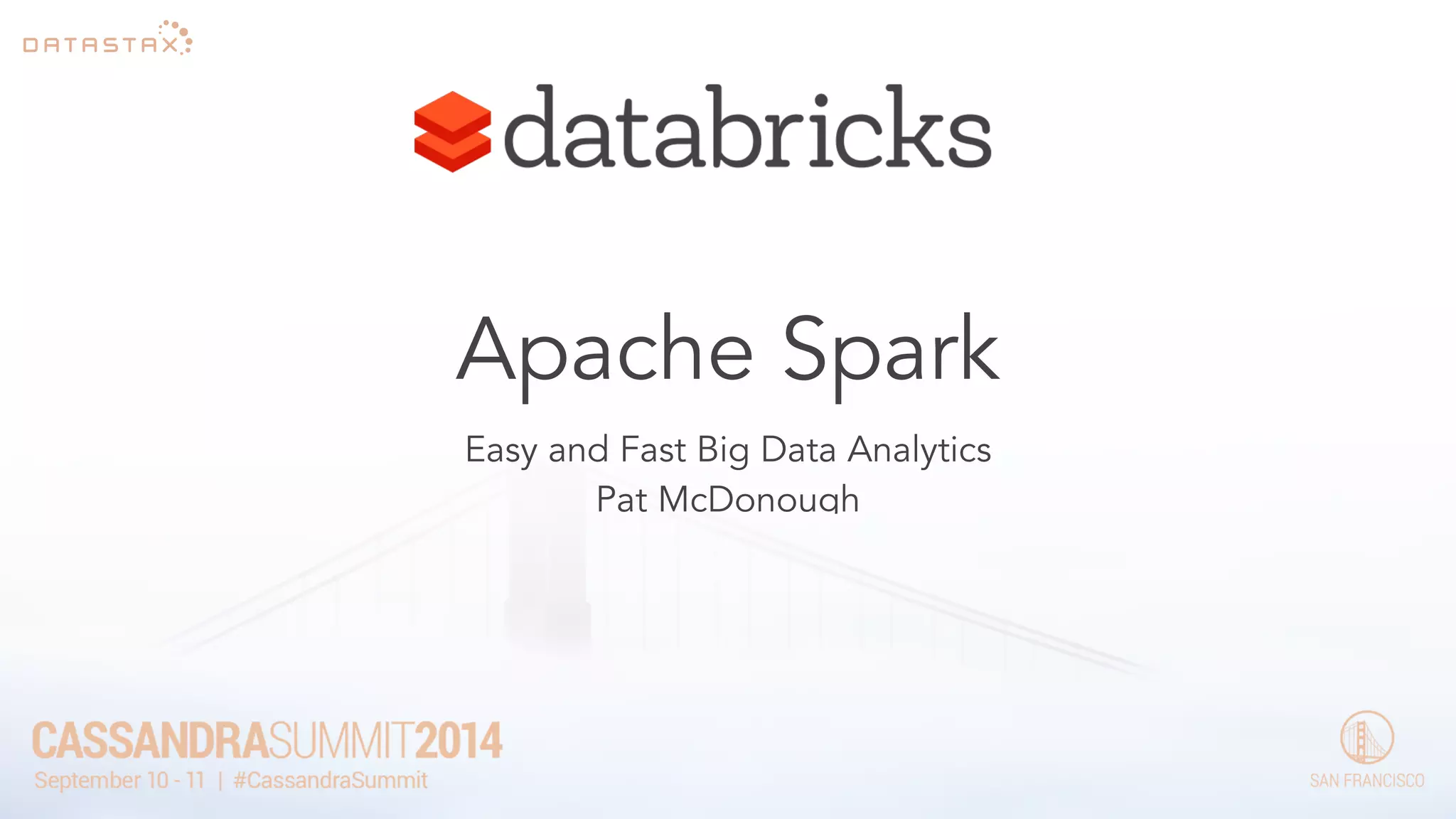 DATASTAX

databricks

Apache Spark

Easy and Fast Big Data Analytics
Pat McDonough

CASSANDRASUMMIT2014
September 10 - 11 | #CassandraSummit

SAN FRANCISCO